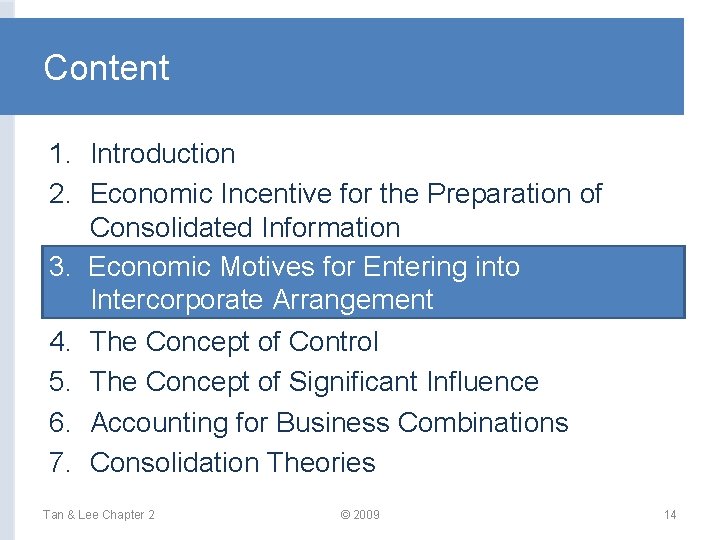 Content

1. Introduction
2. Economic Incentive for the Preparation of Consolidated Information
3. Economic Motives for Entering into Intercorporate Arrangement
4. The Concept of Control
5. The Concept of Significant Influence
6. Accounting for Business Combinations
7. Consolidation Theories

Tan & Lee Chapter 2

© 2009

14